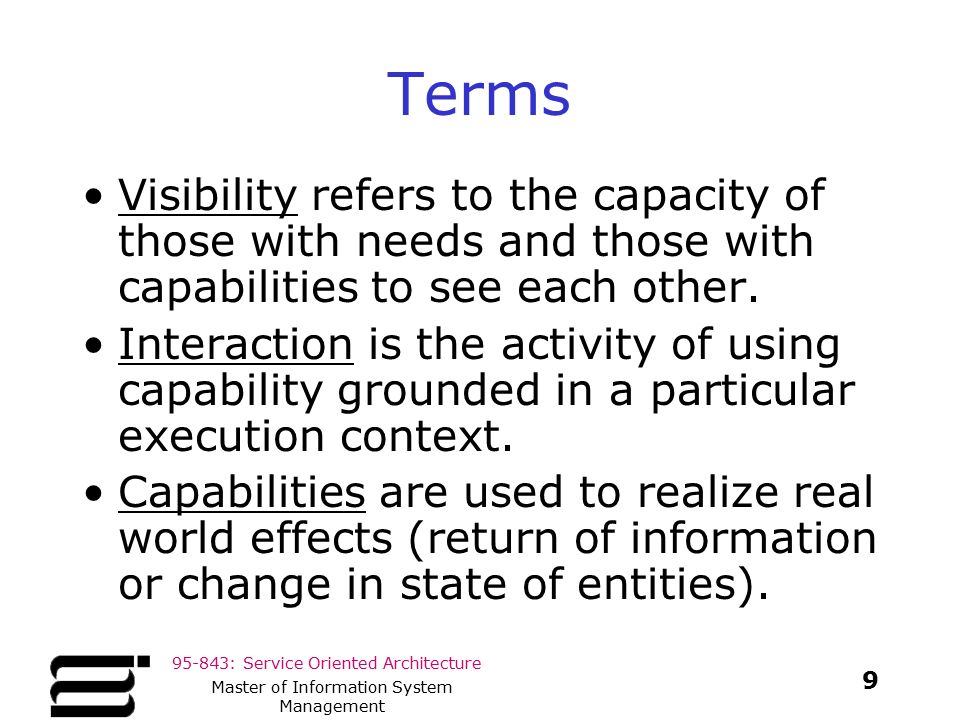 Terms

• Visibility refers to the capacity of those with needs and those with capabilities to see each other.

• Interaction is the activity of using capability grounded in a particular execution context.

• Capabilities are used to realize real world effects (return of information or change in state of entities).

95-843: Service Oriented Architecture

Master of Information System Management

9